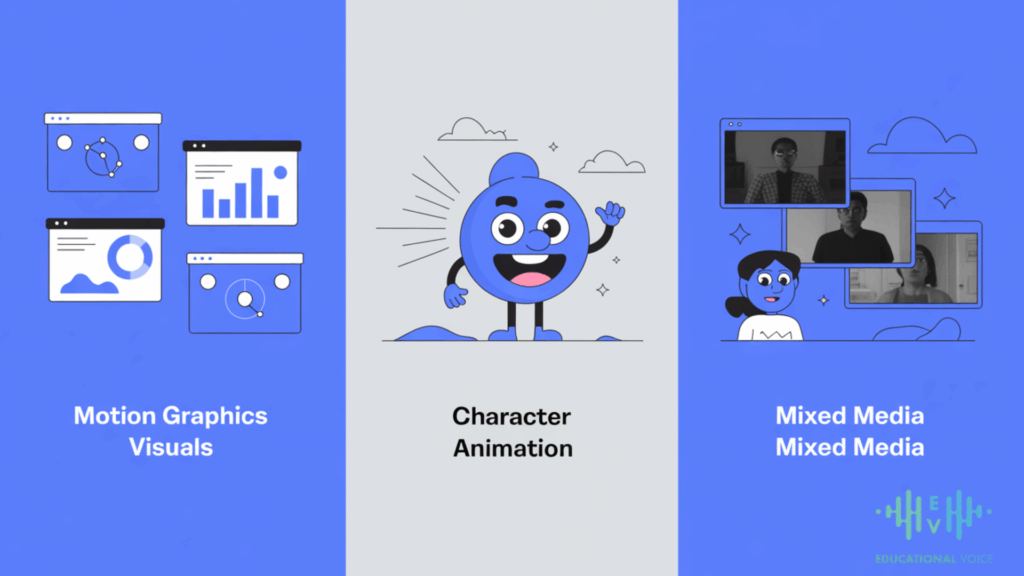 Motion Graphics Visuals

Character Animation

Mixed Media Mixed Media

EV

EDUCATIONAL VOICE